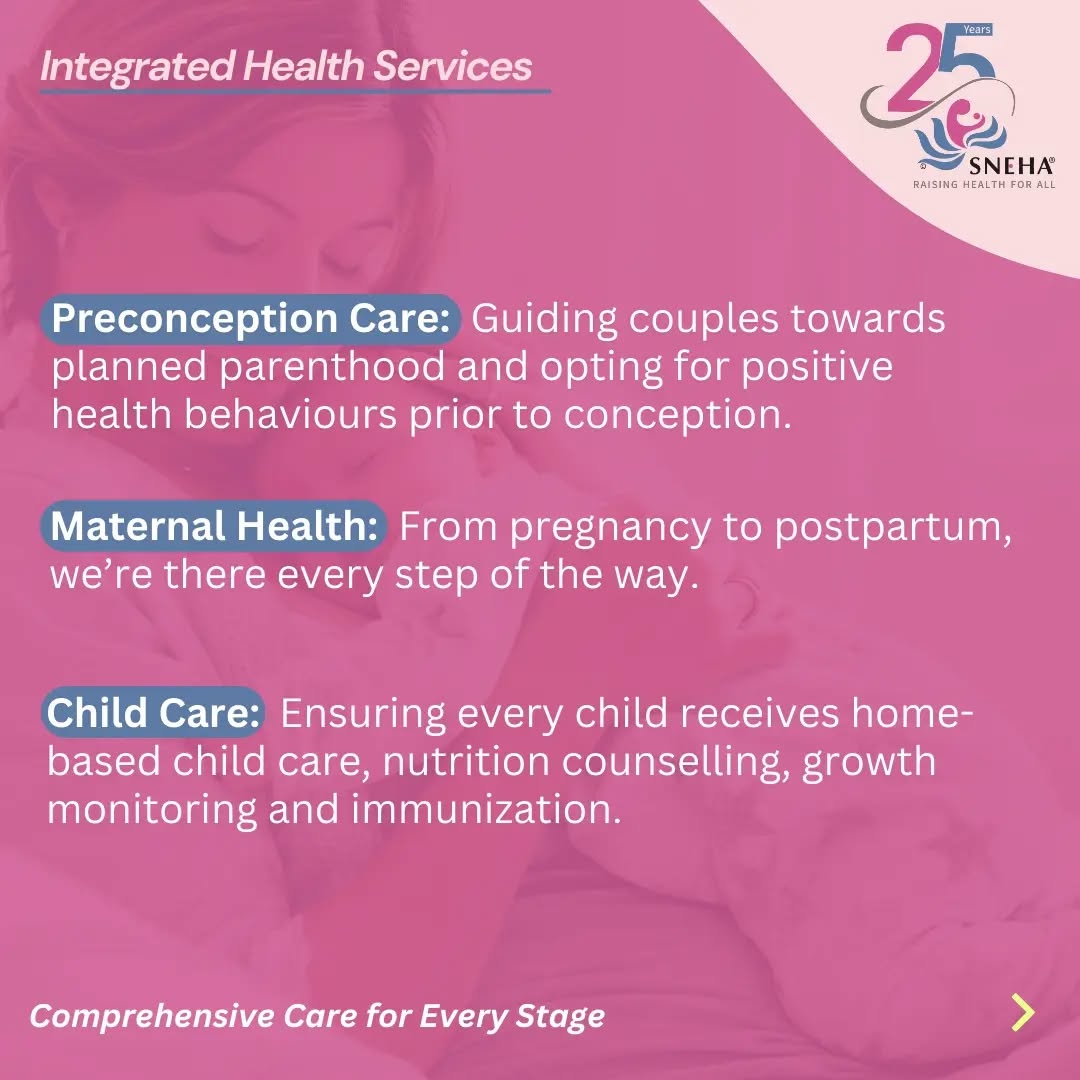 Integrated Health Services

25 Years
SNEHA®
RAISING HEALTH FOR ALL

Preconception Care: Guiding couples towards planned parenthood and opting for positive health behaviours prior to conception.

Maternal Health: From pregnancy to postpartum, we're there every step of the way.

Child Care: Ensuring every child receives home-based child care, nutrition counselling, growth monitoring and immunization.

Comprehensive Care for Every Stage